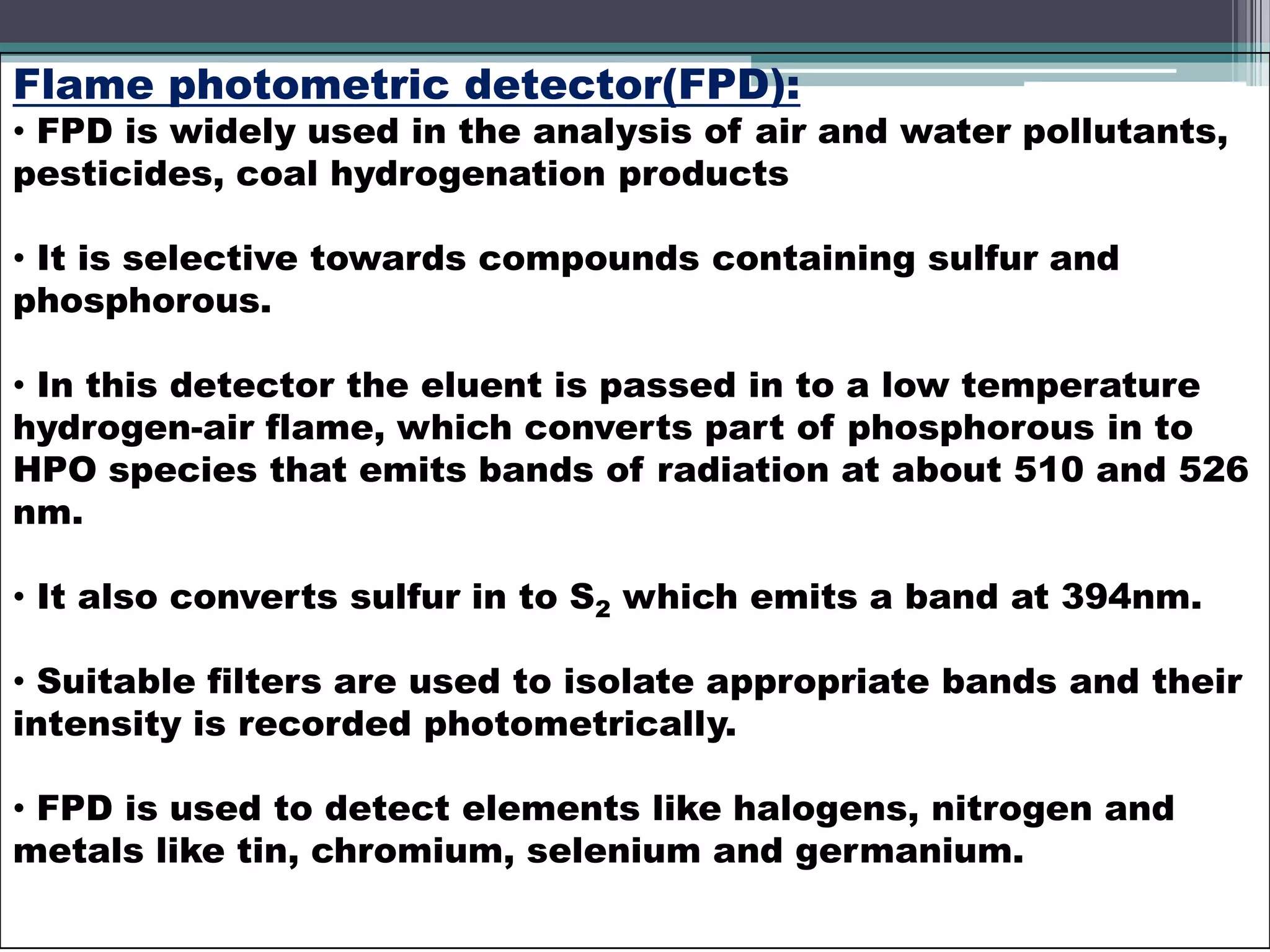 Flame photometric detector(FPD):

• FPD is widely used in the analysis of air and water pollutants, pesticides, coal hydrogenation products

• It is selective towards compounds containing sulfur and phosphorous.

• In this detector the eluent is passed in to a low temperature hydrogen-air flame, which converts part of phosphorous in to HPO species that emits bands of radiation at about 510 and 526 nm.

• It also converts sulfur in to $S_2$ which emits a band at 394nm.

• Suitable filters are used to isolate appropriate bands and their intensity is recorded photometrically.

• FPD is used to detect elements like halogens, nitrogen and metals like tin, chromium, selenium and germanium.